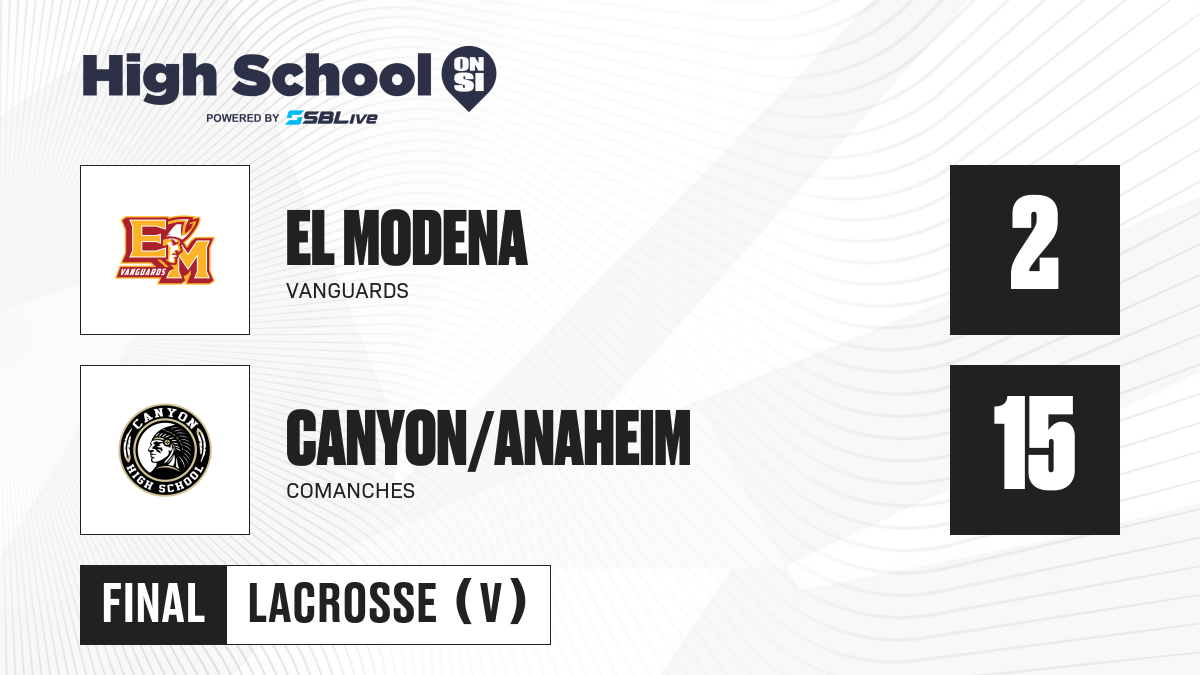 High School ON SI
POWERED BY SBLive

EM
VANGUARDS

EL MODENA
VANGUARDS

2

CANYON
HIGH SCHOOL

CANYON/ANAHEIM
COMANCHES

15

FINAL LACROSSE (V)